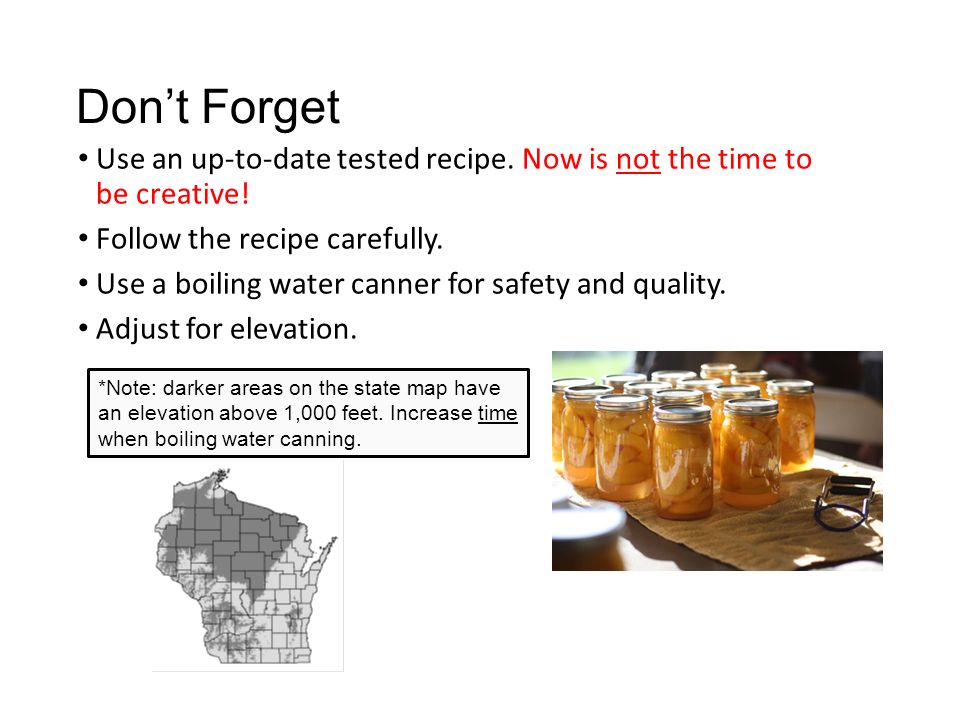 Don’t Forget

• Use an up-to-date tested recipe. Now is not the time to be creative!

• Follow the recipe carefully.

• Use a boiling water canner for safety and quality.

• Adjust for elevation.

*Note: darker areas on the state map have an elevation above 1,000 feet. Increase time when boiling water canning.